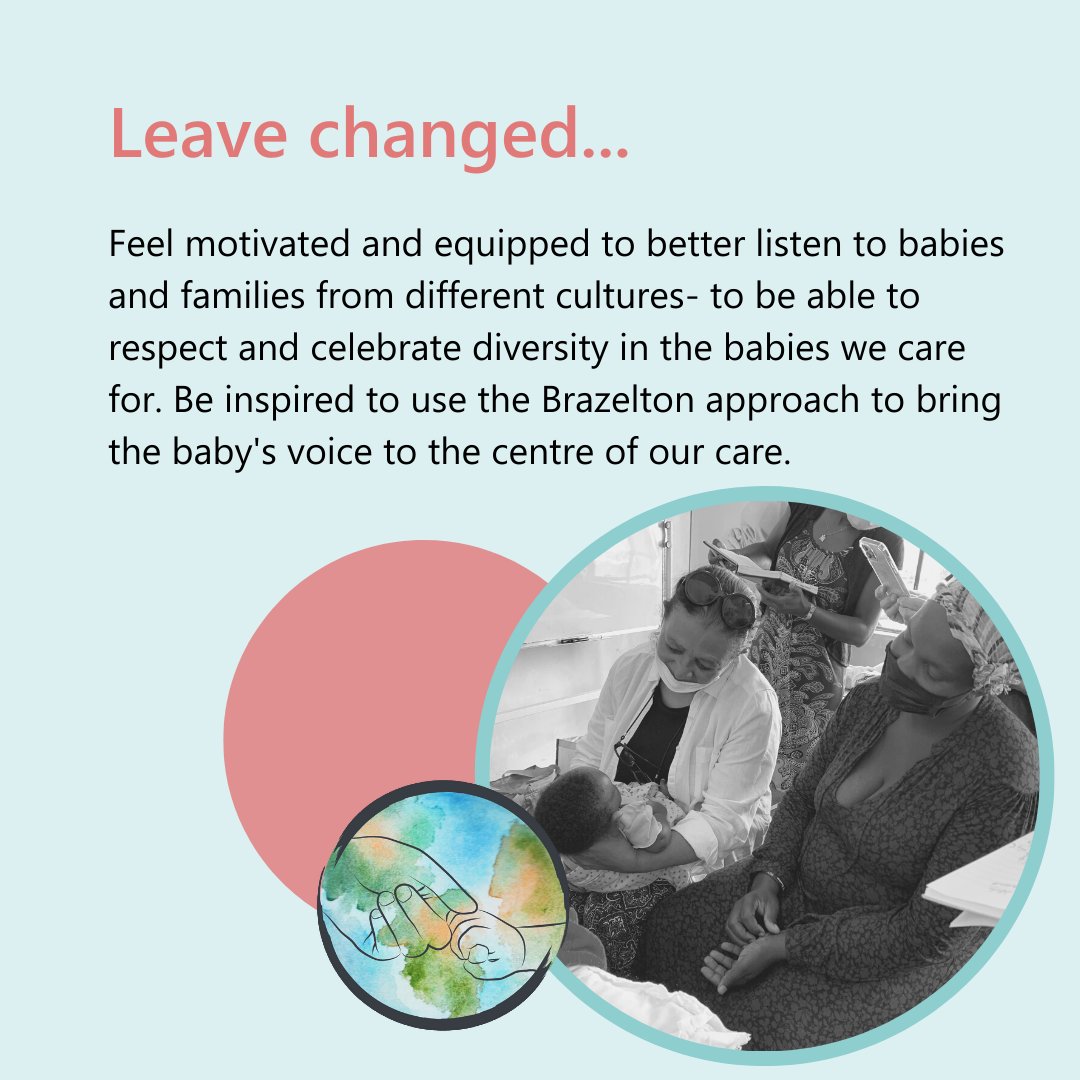 Leave changed...

Feel motivated and equipped to better listen to babies and families from different cultures- to be able to respect and celebrate diversity in the babies we care for. Be inspired to use the Brazelton approach to bring the baby's voice to the centre of our care.